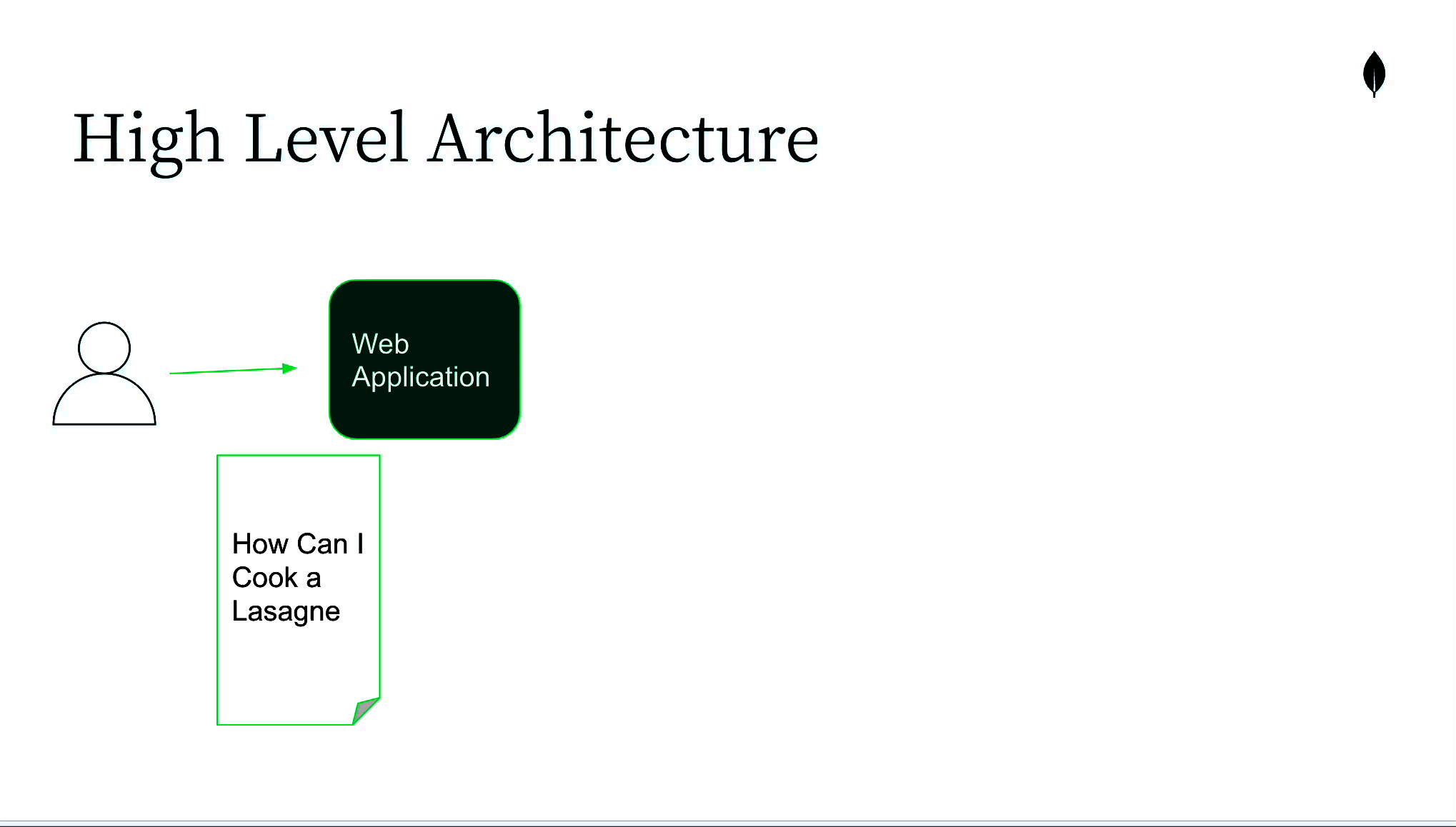 High Level Architecture

Web Application

How Can I Cook a Lasagne